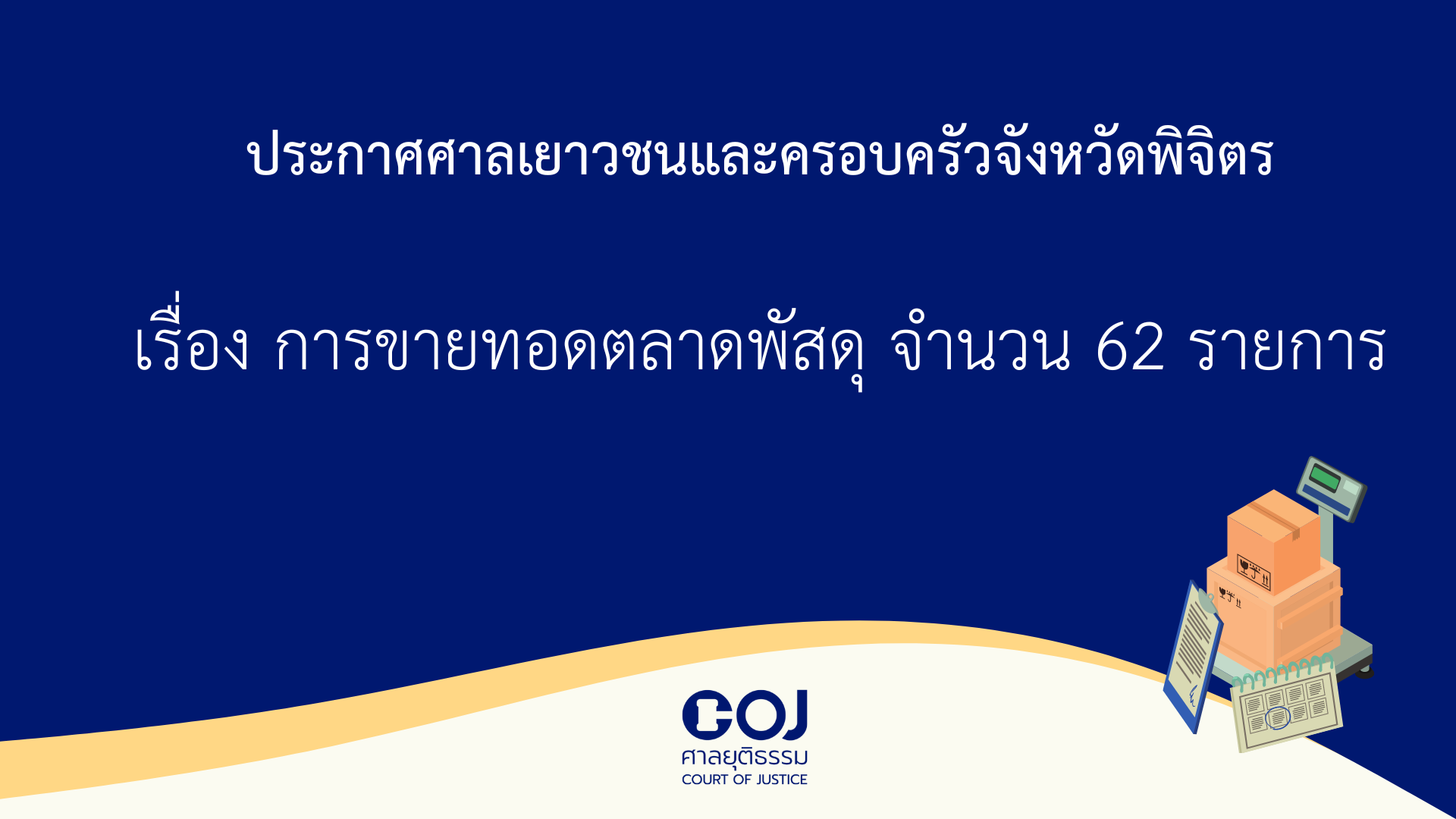 ประกาศศาลเยาวชนและครอบครัวจังหวัดพิจิตร

เรื่อง การขายทอดตลาดพัสดุ จำนวน 62 รายการ

COJ
ศาลยุติธรรม
COURT OF JUSTICE